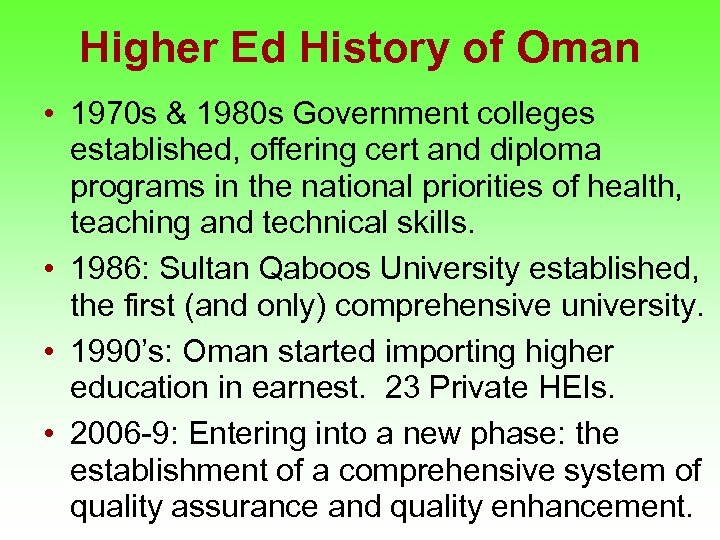 Higher Ed History of Oman

• 1970s & 1980s Government colleges established, offering cert and diploma programs in the national priorities of health, teaching and technical skills.

• 1986: Sultan Qaboos University established, the first (and only) comprehensive university.

• 1990's: Oman started importing higher education in earnest. 23 Private HEIs.

• 2006-9: Entering into a new phase: the establishment of a comprehensive system of quality assurance and quality enhancement.